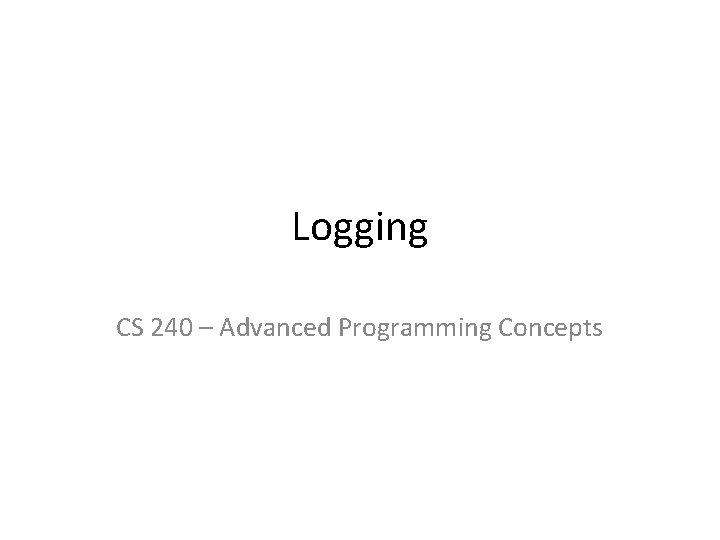 Logging

CS 240 – Advanced Programming Concepts